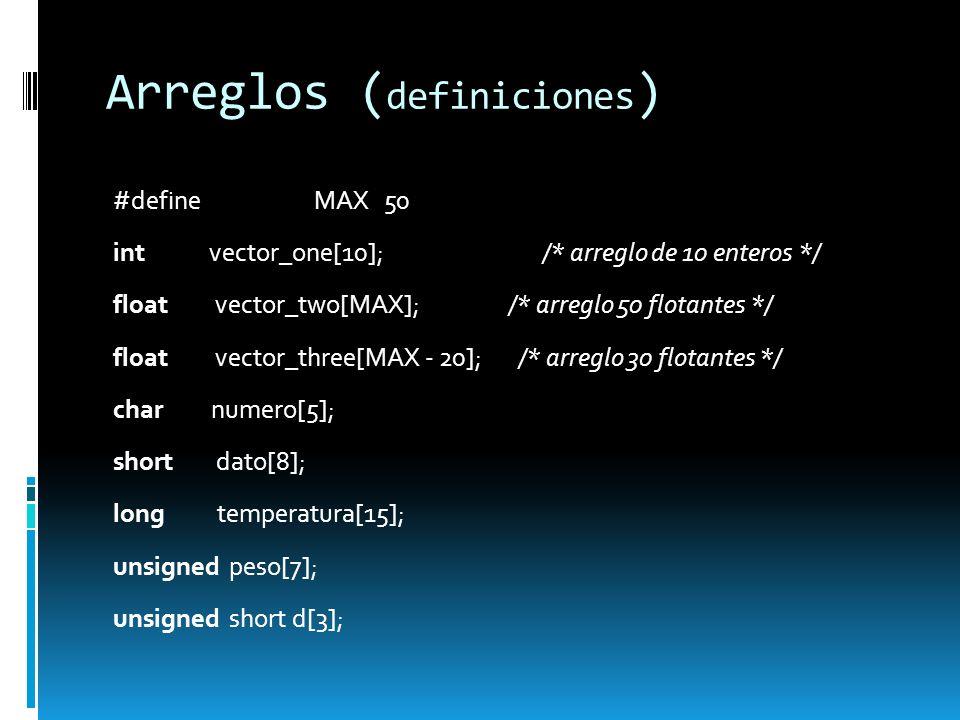 Arreglos (definiciones)

#define MAX 50

int vector_one[10]; /* arreglo de 10 enteros */

float vector_two[MAX]; /* arreglo 50 flotantes */

float vector_three[MAX - 20]; /* arreglo 30 flotantes */

char numero[5];

short dato[8];

long temperatura[15];

unsigned peso[7];

unsigned short d[3];